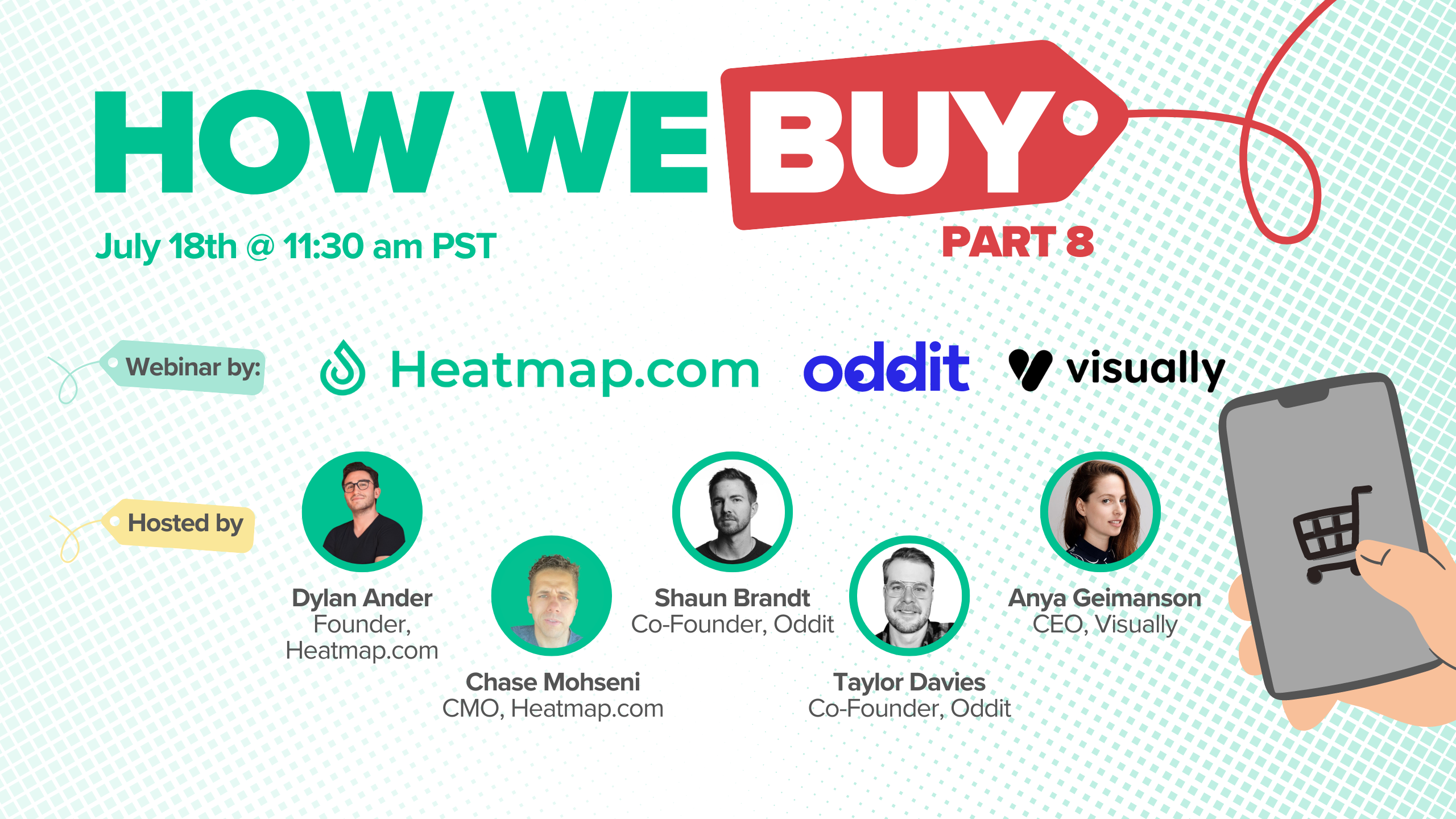 HOW WE BUY
PART 8

July 18th @ 11:30 am PST

Webinar by:
Heatmap.com
oddit
visually

Hosted by

Dylan Ander
Founder, Heatmap.com

Chase Mohseni
CMO, Heatmap.com

Shaun Brandt
Co-Founder, Oddit

Taylor Davies
Co-Founder, Oddit

Anya Geimanson
CEO, Visually